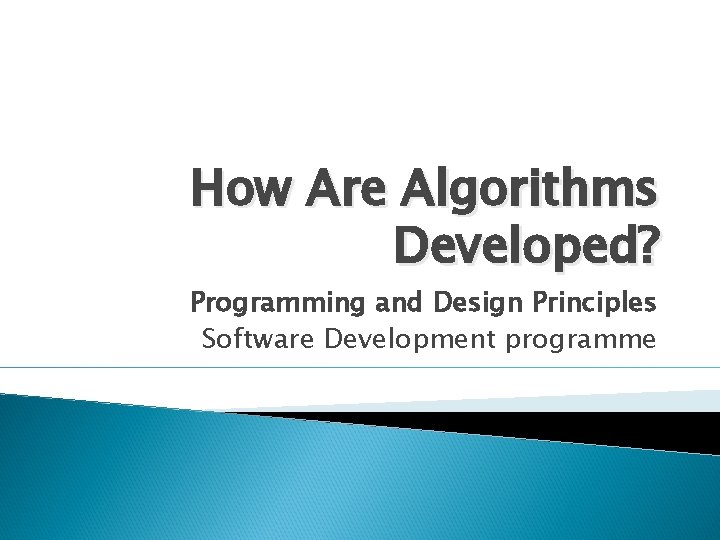 How Are Algorithms Developed?

Programming and Design Principles
Software Development programme